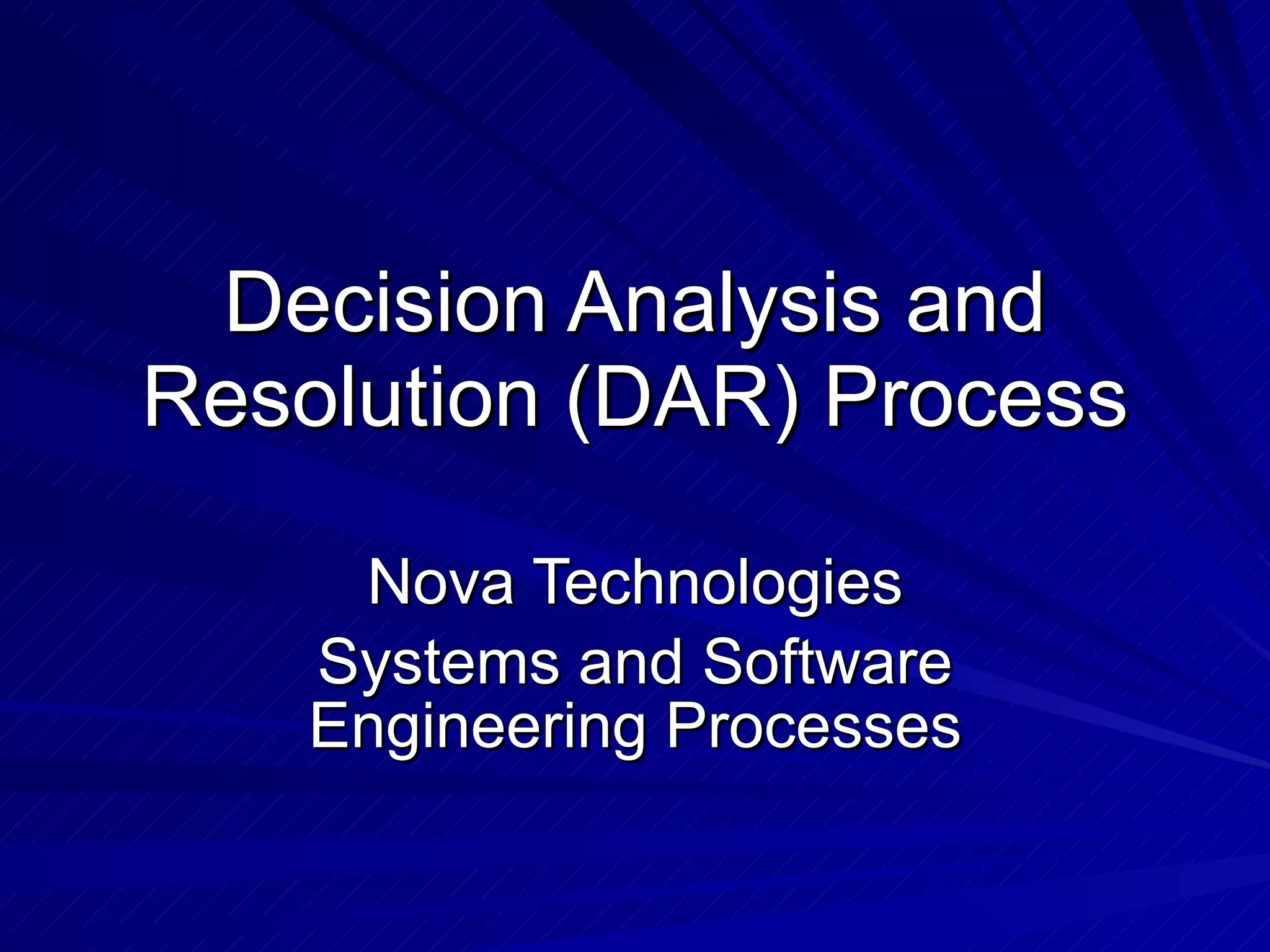 Decision Analysis and Resolution (DAR) Process

Nova Technologies

Systems and Software Engineering Processes